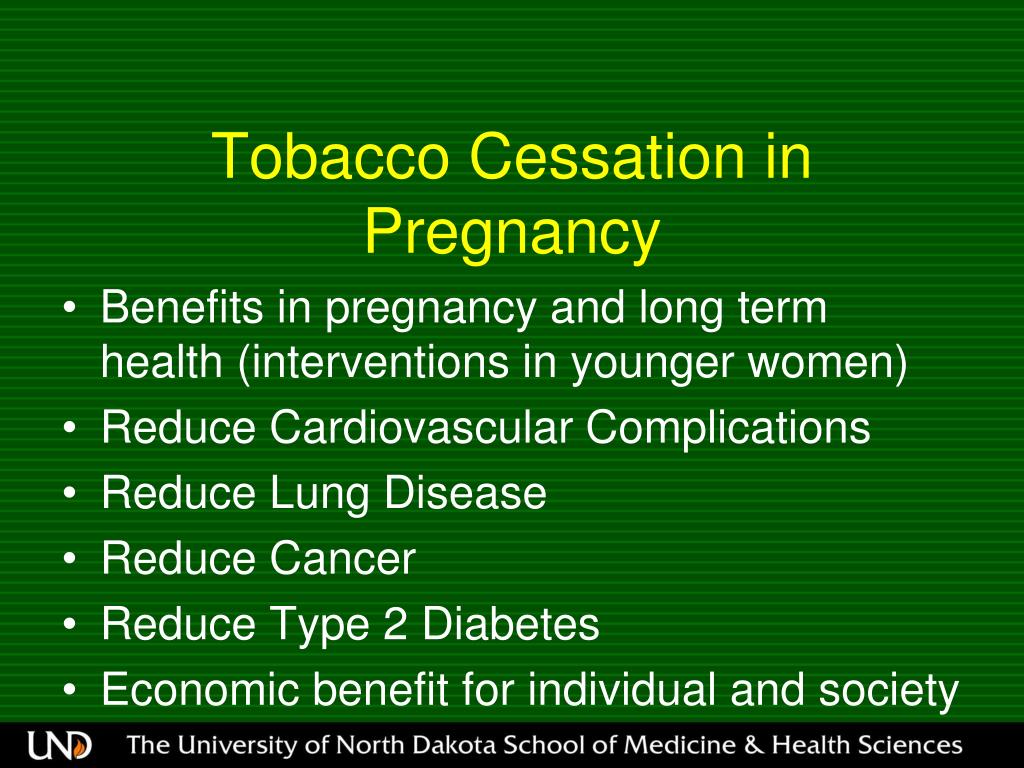 Tobacco Cessation in Pregnancy

• Benefits in pregnancy and long term health (interventions in younger women)
• Reduce Cardiovascular Complications
• Reduce Lung Disease
• Reduce Cancer
• Reduce Type 2 Diabetes
• Economic benefit for individual and society

UND The University of North Dakota School of Medicine & Health Sciences